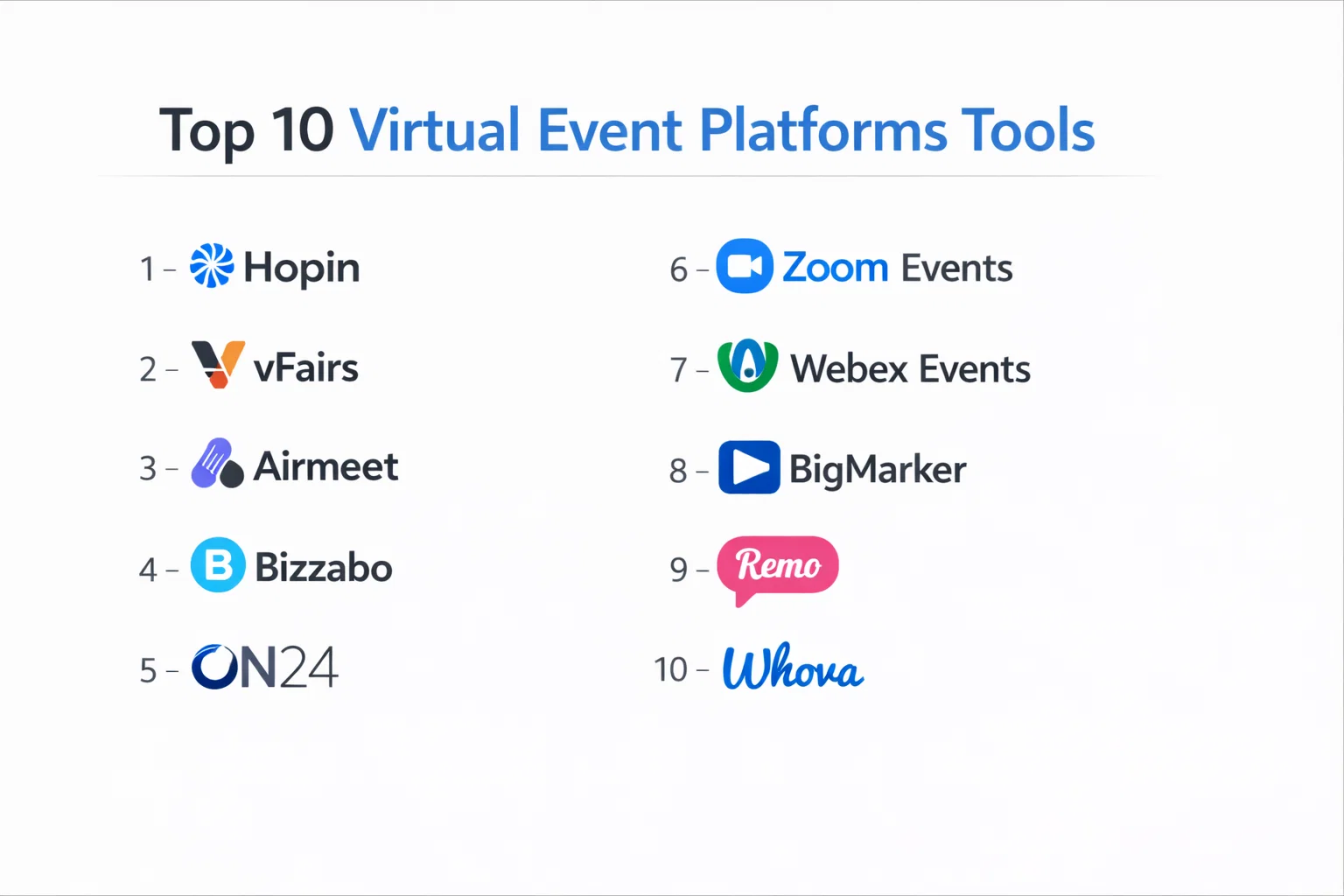 Top 10 Virtual Event Platforms Tools

1 – Hopin

2 – vFairs

3 – Airmeet

4 – Bizzabo

5 – ON24

6 – Zoom Events

7 – Webex Events

8 – BigMarker

9 – Remo

10 – Whova